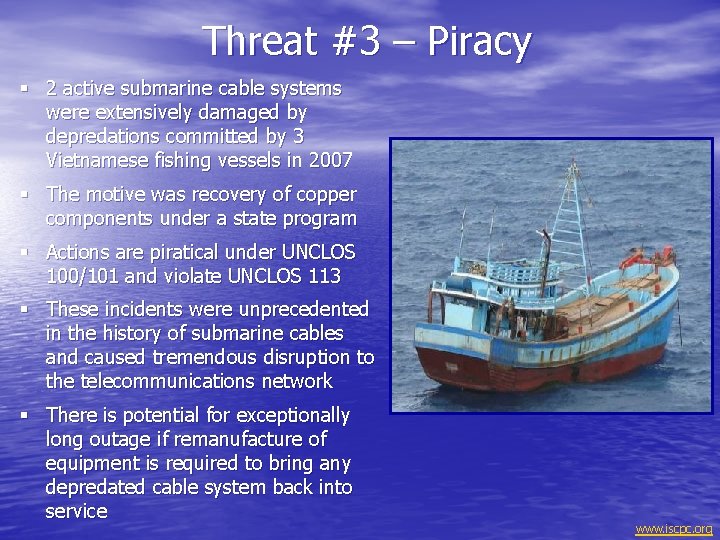 Threat #3 – Piracy

▪ 2 active submarine cable systems were extensively damaged by depredations committed by 3 Vietnamese fishing vessels in 2007

▪ The motive was recovery of copper components under a state program

▪ Actions are piratical under UNCLOS 100/101 and violate UNCLOS 113

▪ These incidents were unprecedented in the history of submarine cables and caused tremendous disruption to the telecommunications network

▪ There is potential for exceptionally long outage if remanufacture of equipment is required to bring any depredated cable system back into service

www.iscpc.org